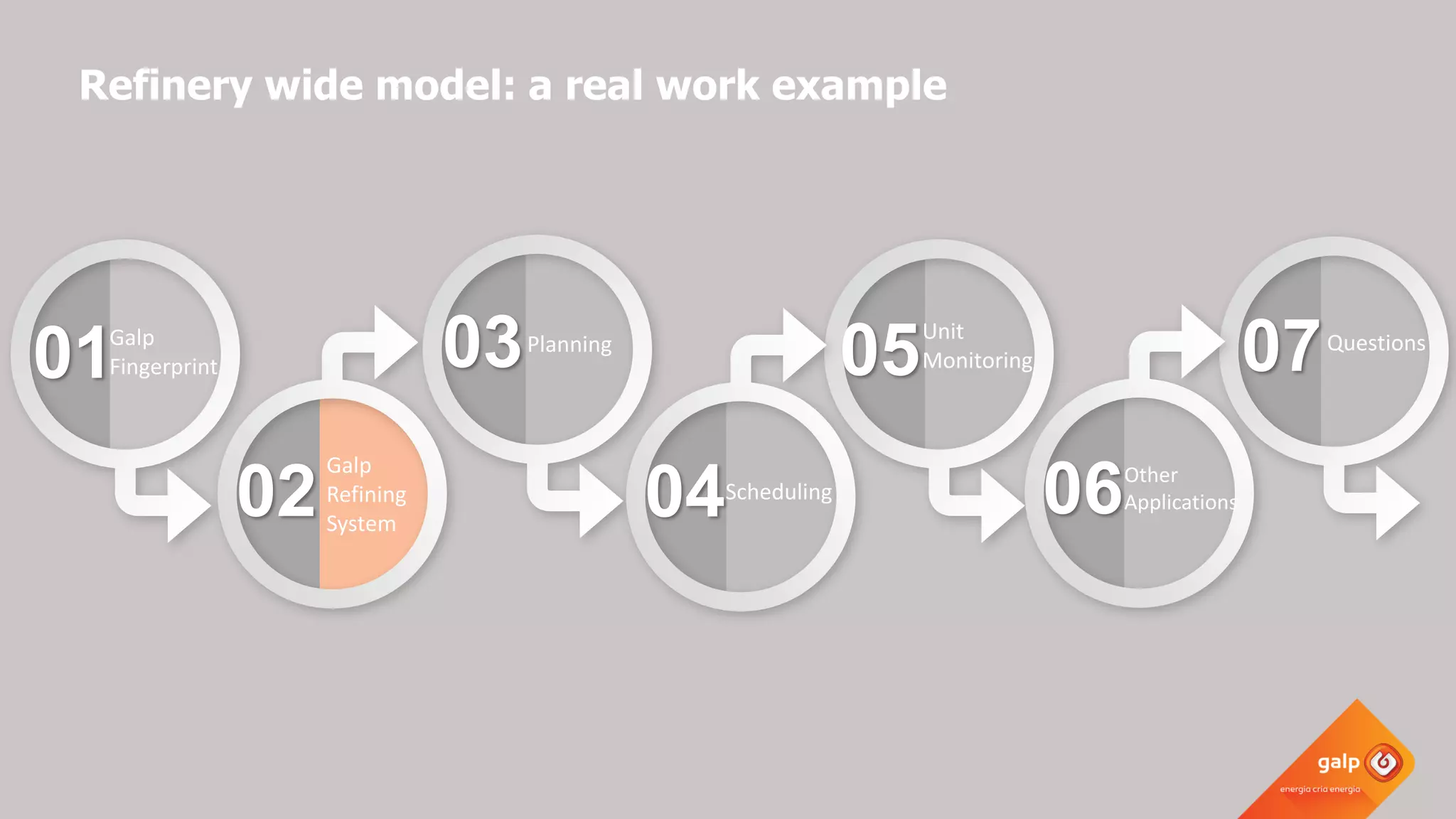 Refinery wide model: a real work example

01 Galp Fingerprint

02 Galp Refining System

03 Planning

04 Scheduling

05 Unit Monitoring

06 Other Applications

07 Questions

galp
energia cria energia